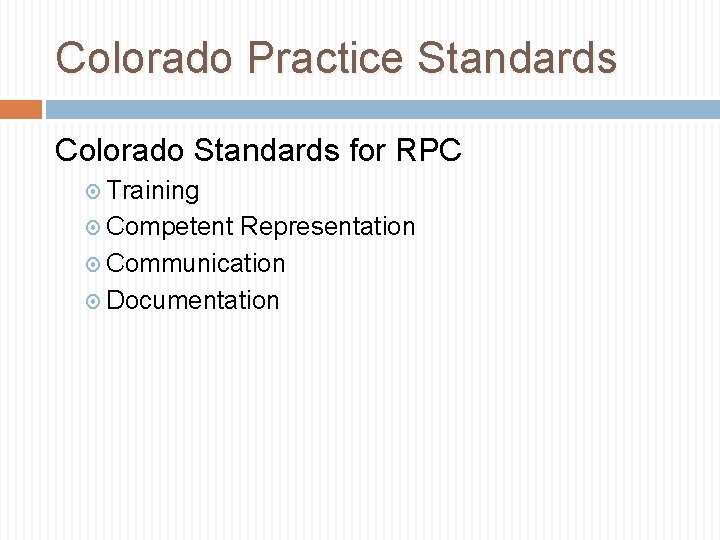 Colorado Practice Standards

Colorado Standards for RPC

Training
Competent Representation
Communication
Documentation